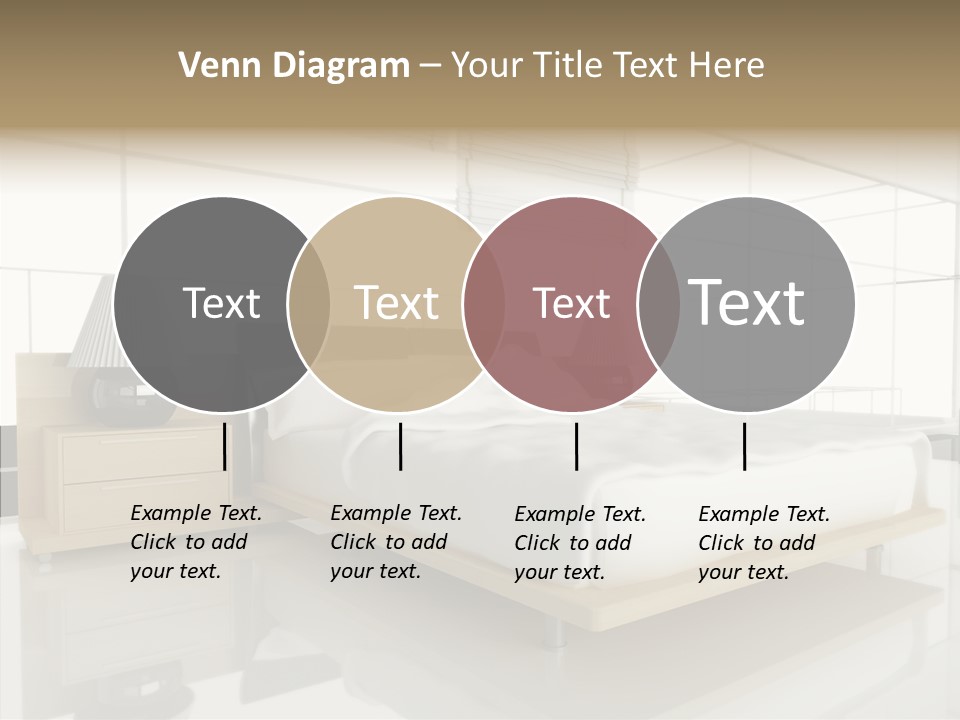 Venn Diagram – Your Title Text Here

Text

Text

Text

Text

Example Text. Click to add your text.

Example Text. Click to add your text.

Example Text. Click to add your text.

Example Text. Click to add your text.